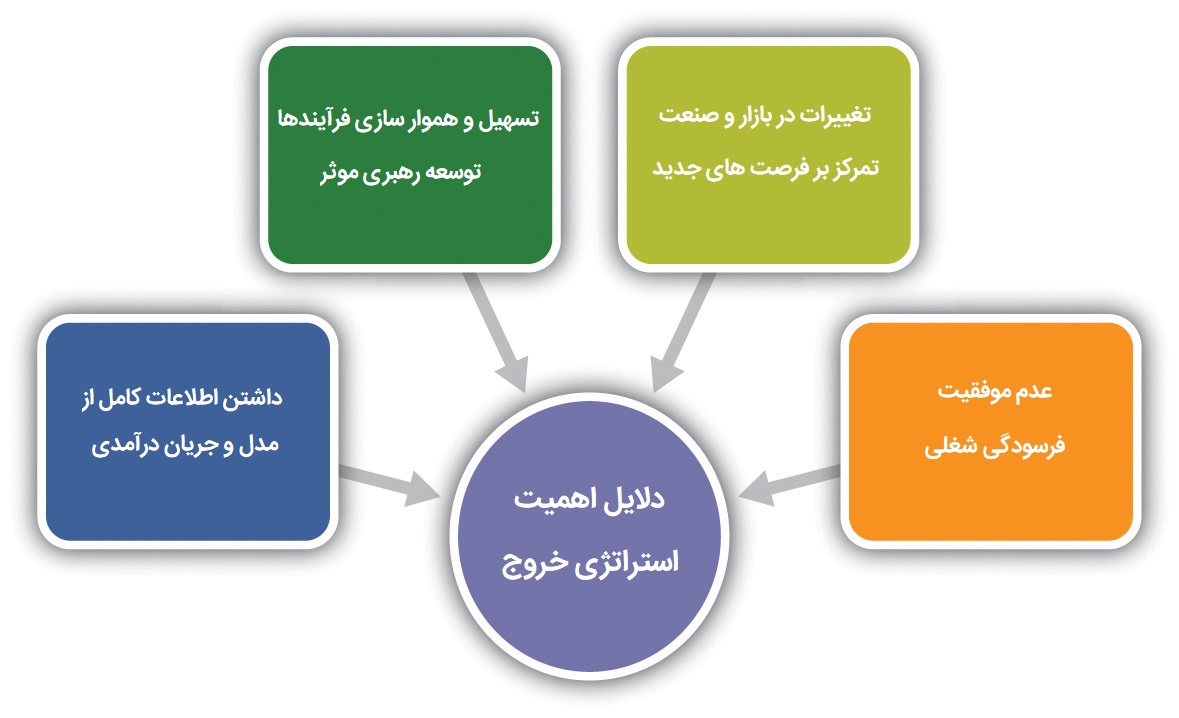 تغییرات در بازار و صنعت
تمرکز بر فرصت های جدید

تسهیل و هموار سازی فرآیندها
توسعه رهبری موثر

عدم موفقیت
فرسودگی شغلی

داشتن اطلاعات کامل از
مدل و جریان درآمدی

دلایل اهمیت
استراتژی خروج